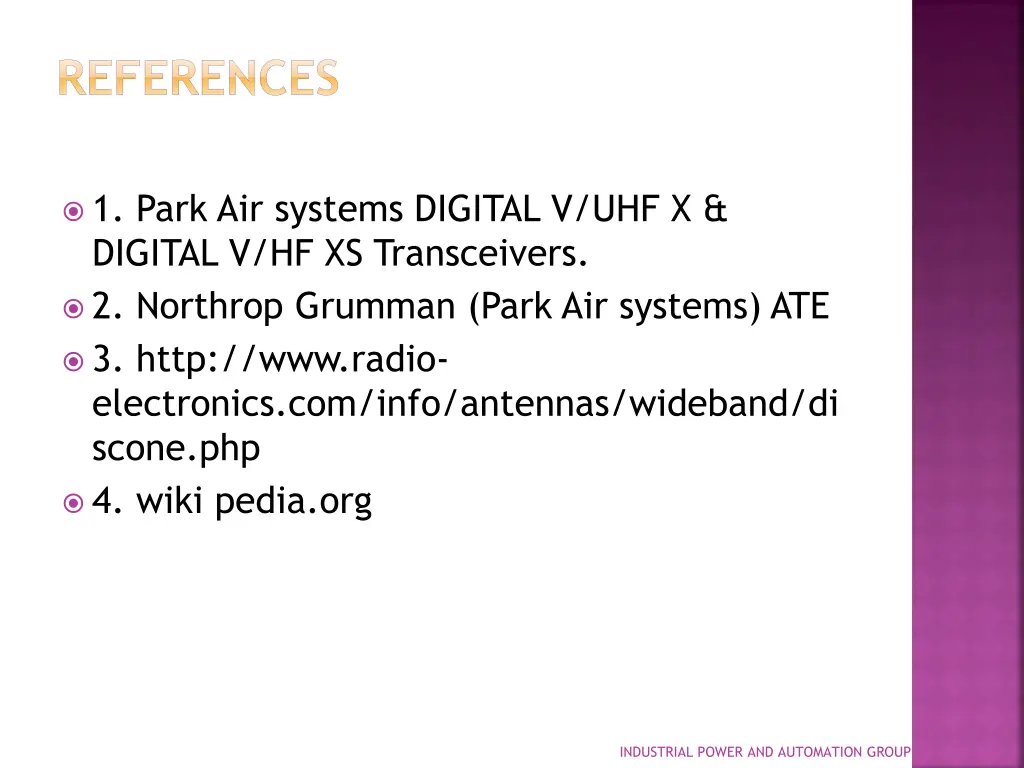 REFERENCES

1. Park Air systems DIGITAL V/UHF X & DIGITAL V/HF XS Transceivers.
2. Northrop Grumman (Park Air systems) ATE
3. http://www.radio-electronics.com/info/antennas/wideband/discone.php
4. wiki pedia.org

INDUSTRIAL POWER AND AUTOMATION GROUP